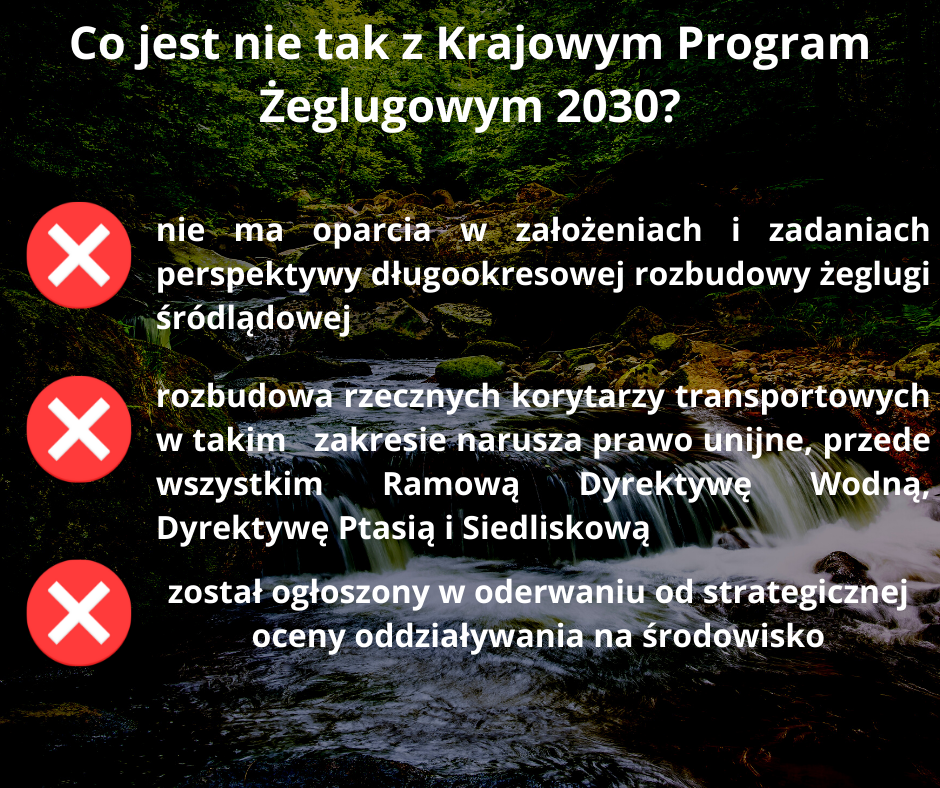 Co jest nie tak z Krajowym Program Żeglugowym 2030?

nie ma oparcia w założeniach i zadaniach perspektywy długookresowej rozbudowy żeglugi śródlądowej

rozbudowa rzecznych korytarzy transportowych w takim zakresie narusza prawo unijne, przede wszystkim Ramową Dyrektywę Wodną, Dyrektywę Ptasią i Siedliskową

został ogłoszony w oderwaniu od strategicznej oceny oddziaływania na środowisko